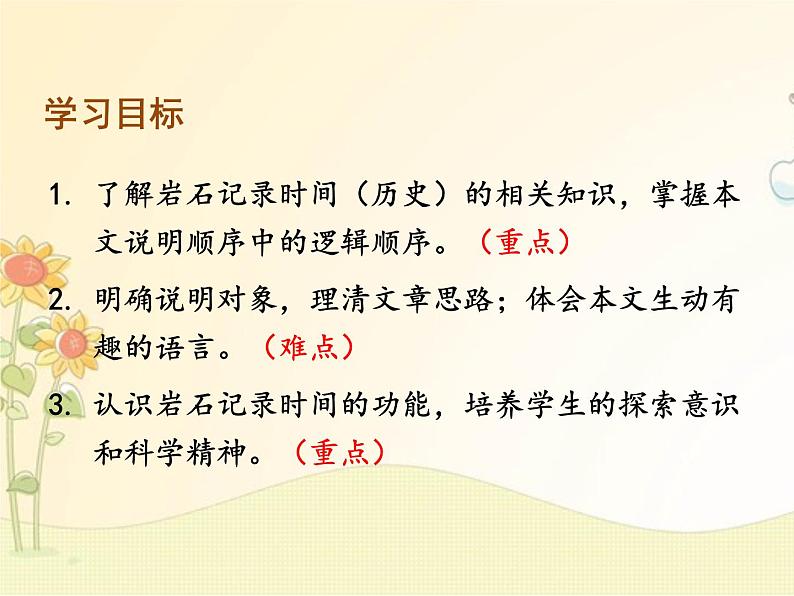 学习目标

1. 了解岩石记录时间（历史）的相关知识，掌握本文说明顺序中的逻辑顺序。（重点）

2. 明确说明对象，理清文章思路；体会本文生动有趣的语言。（难点）

3. 认识岩石记录时间的功能，培养学生的探索意识和科学精神。（重点）